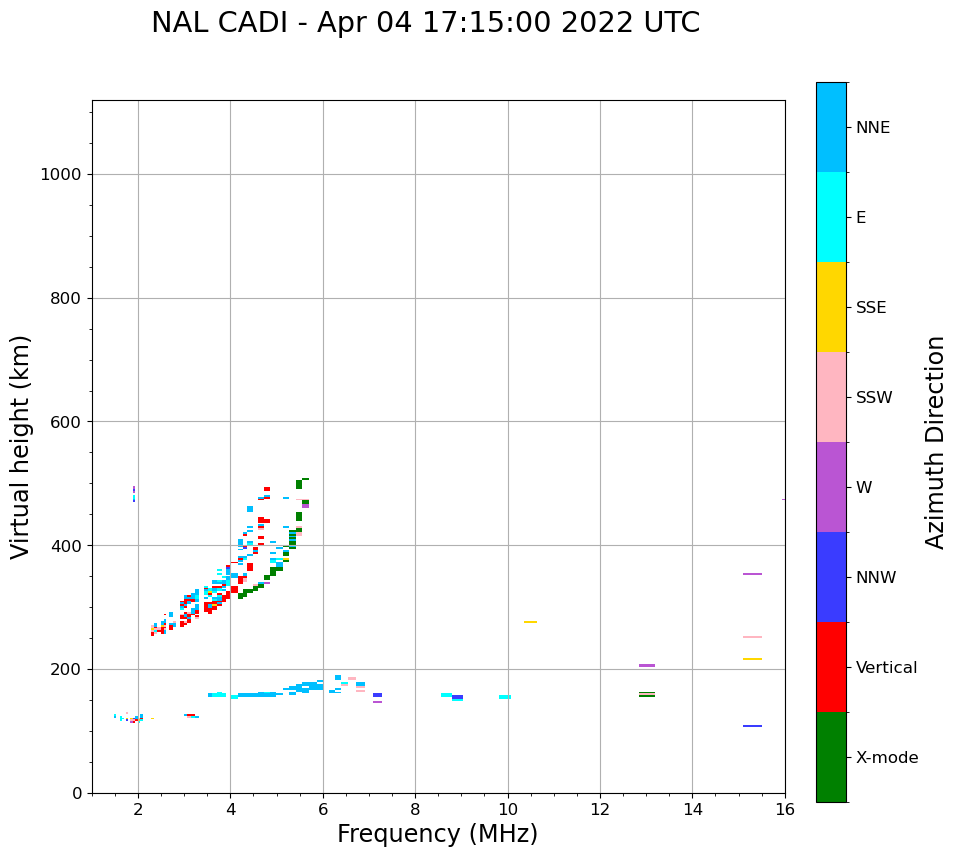 NAL CADI - Apr 04 17:15:00 2022 UTC

Virtual height (km)

1000
800
600
400
200
0

2
4
6
8
10
12
14
16

Frequency (MHz)

NNE
E
SSE
SSW
W
NNW
Vertical
X-mode

Azimuth Direction